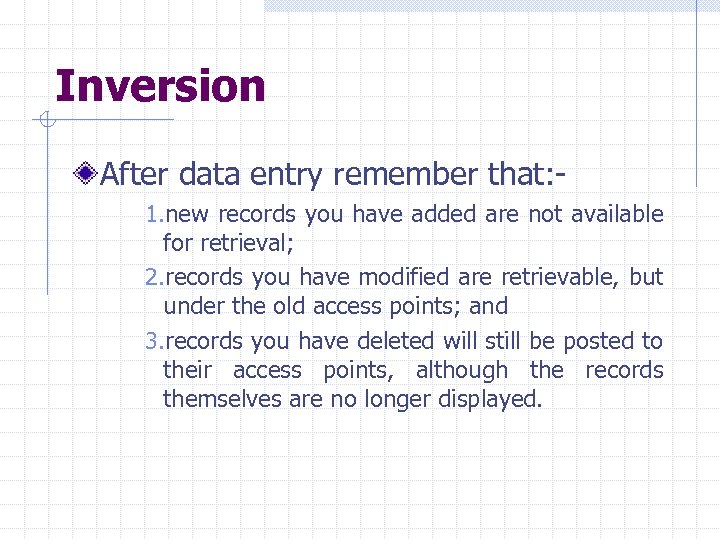 Inversion

After data entry remember that:-

1.new records you have added are not available for retrieval;

2.records you have modified are retrievable, but under the old access points; and

3.records you have deleted will still be posted to their access points, although the records themselves are no longer displayed.